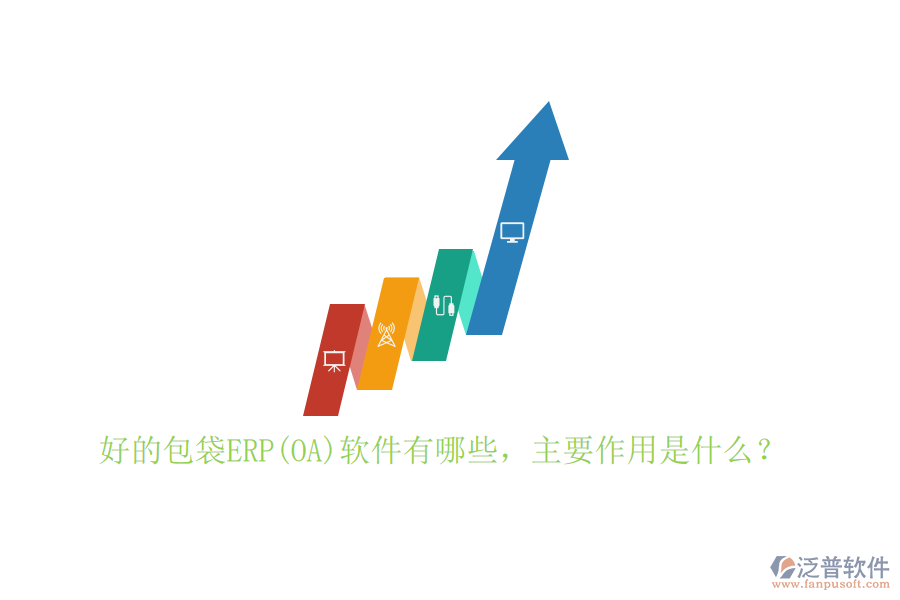 好的包袋ERP(OA)软件有哪些，主要作用是什么？

泛普软件
www.fanpusoft.com